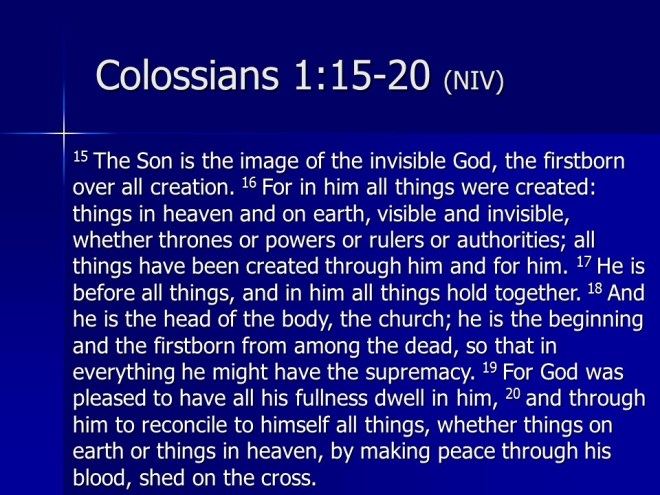 Colossians 1:15-20 (NIV)

$^{15}$ The Son is the image of the invisible God, the firstborn over all creation. $^{16}$ For in him all things were created: things in heaven and on earth, visible and invisible, whether thrones or powers or rulers or authorities; all things have been created through him and for him. $^{17}$ He is before all things, and in him all things hold together. $^{18}$ And he is the head of the body, the church; he is the beginning and the firstborn from among the dead, so that in everything he might have the supremacy. $^{19}$ For God was pleased to have all his fullness dwell in him, $^{20}$ and through him to reconcile to himself all things, whether things on earth or things in heaven, by making peace through his blood, shed on the cross.